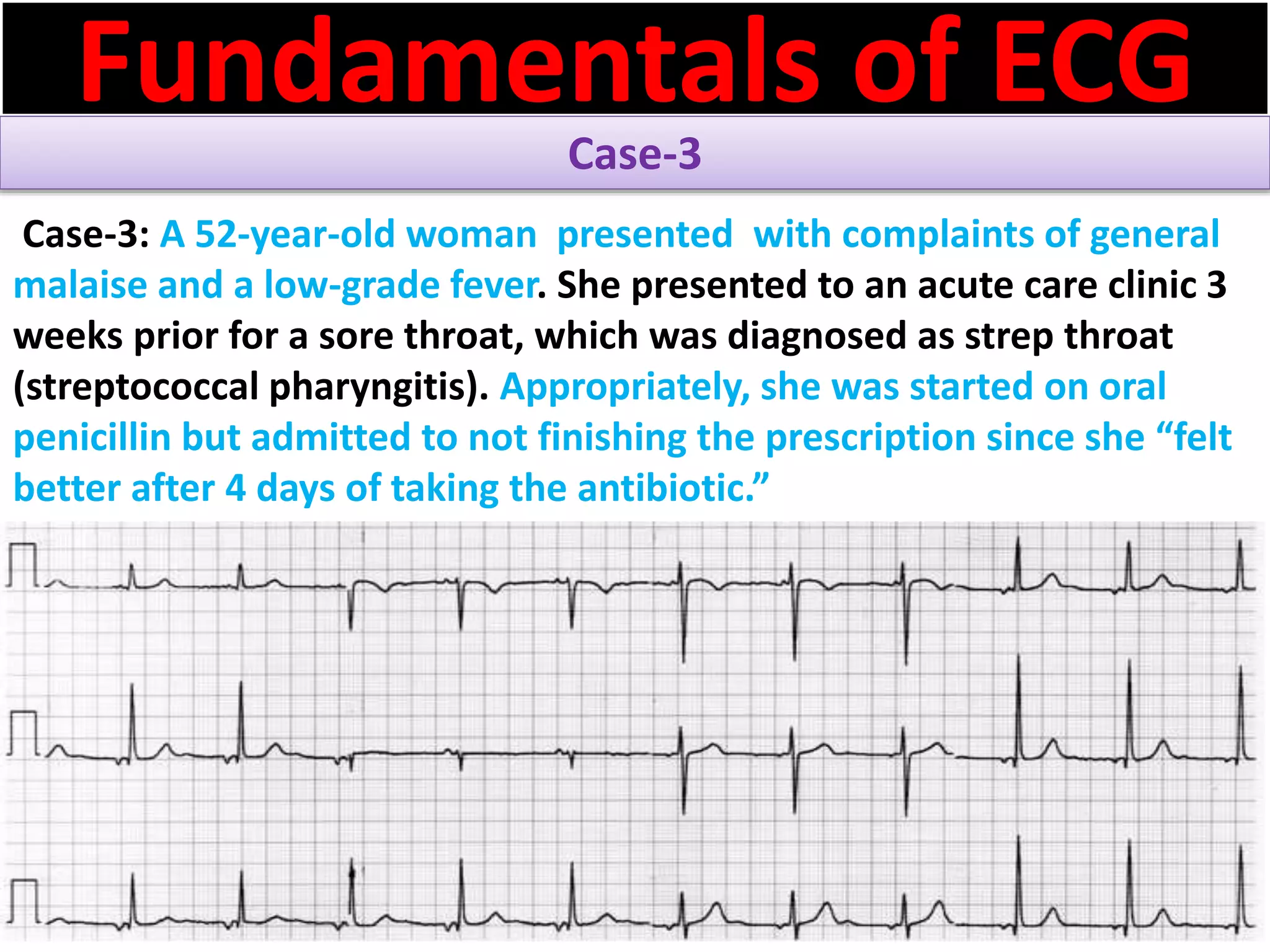 Fundamentals of ECG

Case-3

Case-3: A 52-year-old woman presented with complaints of general malaise and a low-grade fever. She presented to an acute care clinic 3 weeks prior for a sore throat, which was diagnosed as strep throat (streptococcal pharyngitis). Appropriately, she was started on oral penicillin but admitted to not finishing the prescription since she “felt better after 4 days of taking the antibiotic.”